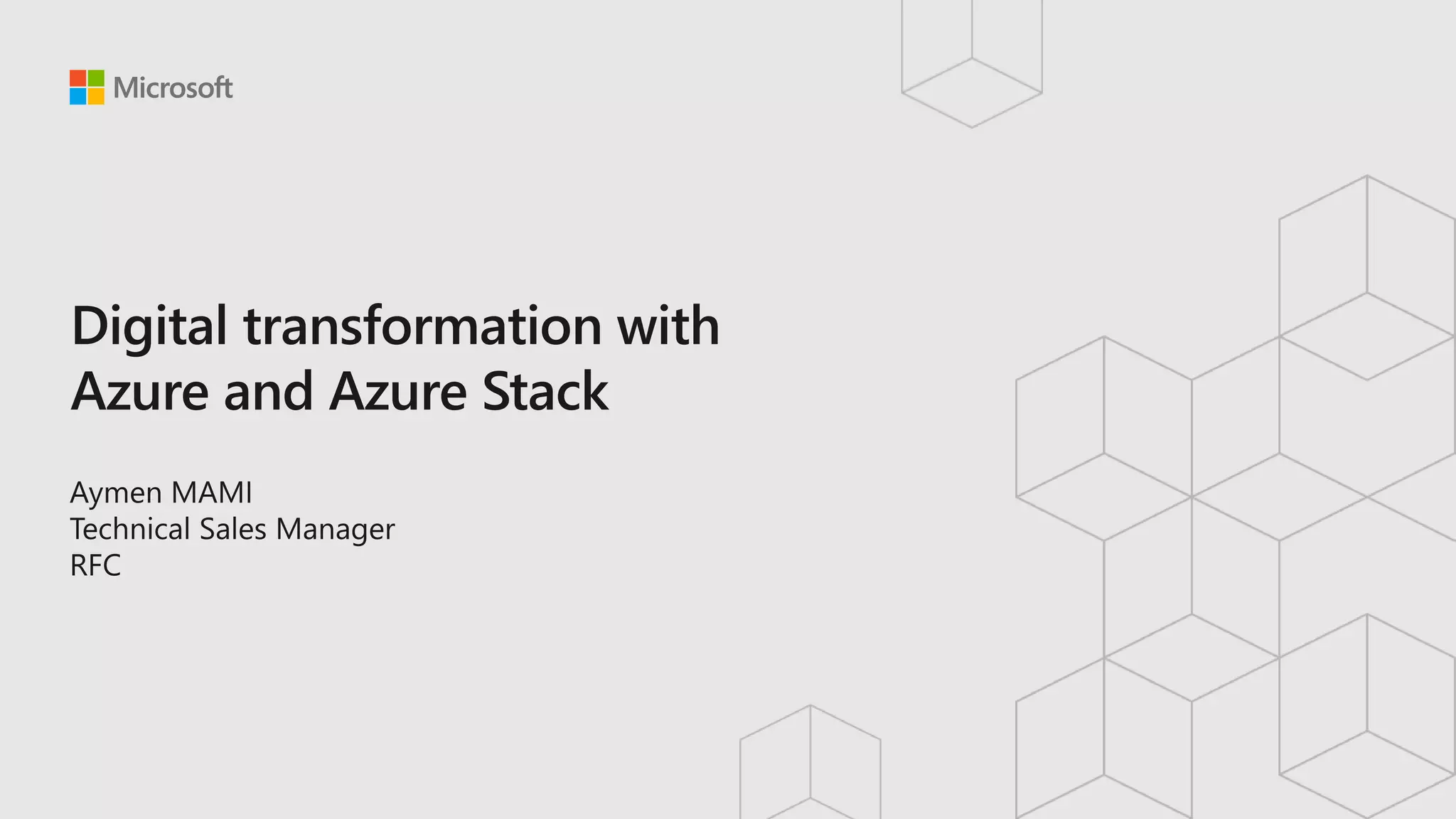 Microsoft

Digital transformation with Azure and Azure Stack

Aymen MAMI
Technical Sales Manager
RFC